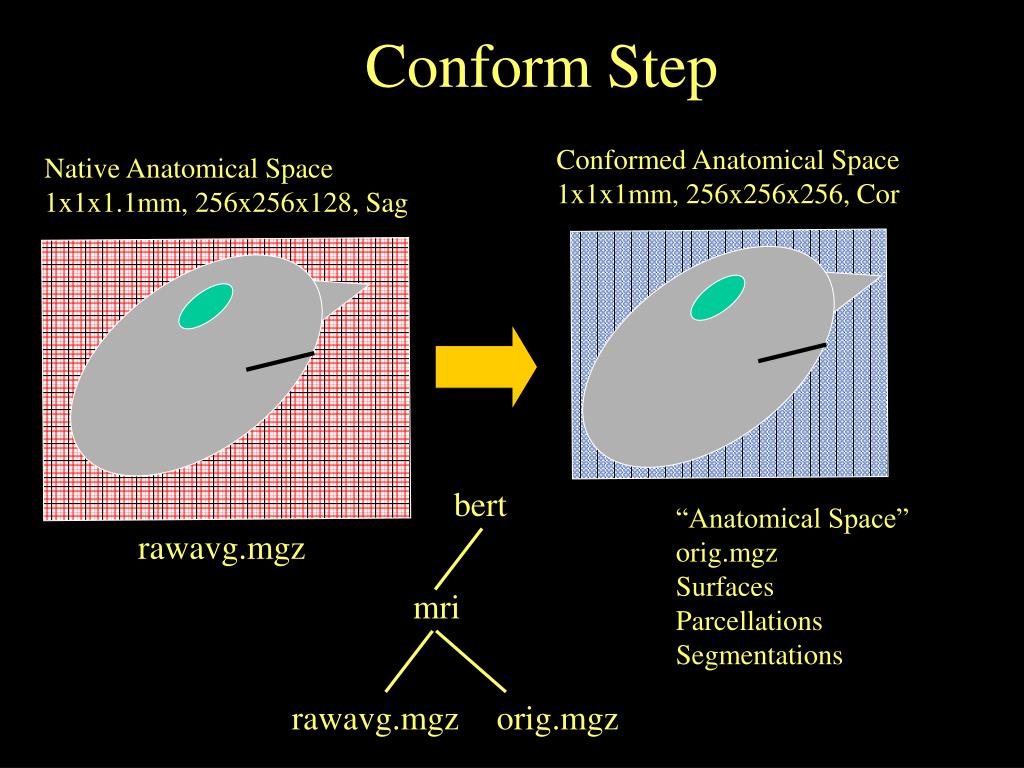 Conform Step

Native Anatomical Space
1x1x1.1mm, 256x256x128, Sag

Conformed Anatomical Space
1x1x1mm, 256x256x256, Cor

rawavg.mgz

bert

mri

rawavg.mgz orig.mgz

“Anatomical Space”
orig.mgz
Surfaces
Parcellations
Segmentations